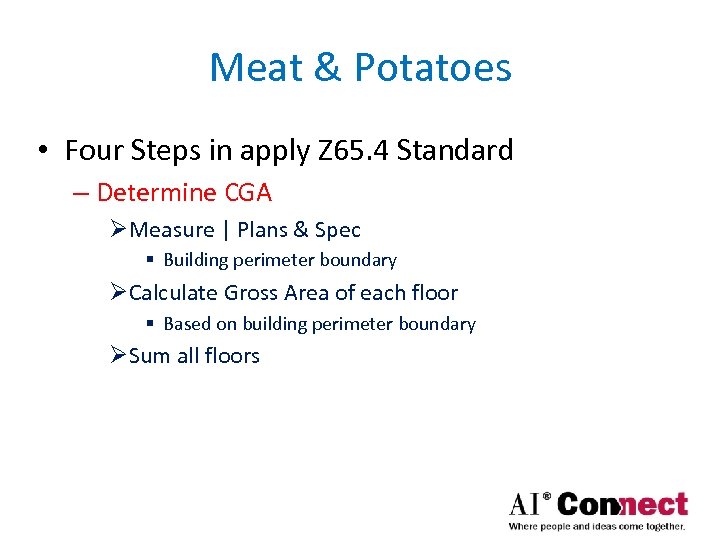 Meat & Potatoes

• Four Steps in apply Z65.4 Standard

– Determine CGA

➢ Measure | Plans & Spec

▪ Building perimeter boundary

➢ Calculate Gross Area of each floor

▪ Based on building perimeter boundary

➢ Sum all floors

AI® Connect
Where people and ideas come together.